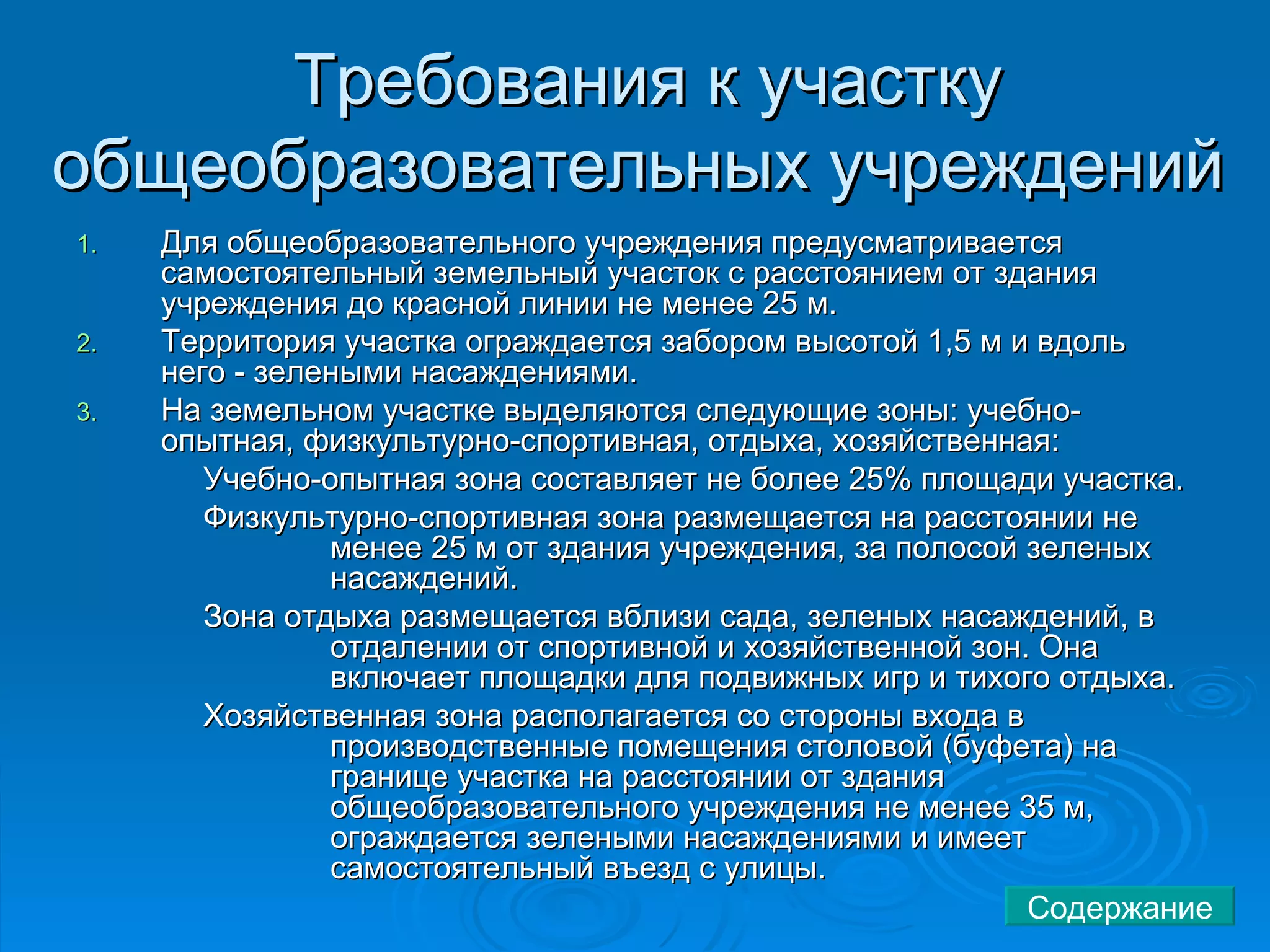 Требования к участку общеобразовательных учреждений

1. Для общеобразовательного учреждения предусматривается самостоятельный земельный участок с расстоянием от здания учреждения до красной линии не менее 25 м.
2. Территория участка ограждается забором высотой 1,5 м и вдоль него - зелеными насаждениями.
3. На земельном участке выделяются следующие зоны: учебно-опытная, физкультурно-спортивная, отдыха, хозяйственная:

Учебно-опытная зона составляет не более 25% площади участка.

Физкультурно-спортивная зона размещается на расстоянии не менее 25 м от здания учреждения, за полосой зеленых насаждений.

Зона отдыха размещается вблизи сада, зеленых насаждений, в отдалении от спортивной и хозяйственной зон. Она включает площадки для подвижных игр и тихого отдыха.

Хозяйственная зона располагается со стороны входа в производственные помещения столовой (буфета) на границе участка на расстоянии от здания общеобразовательного учреждения не менее 35 м, ограждается зелеными насаждениями и имеет самостоятельный въезд с улицы.

Содержание